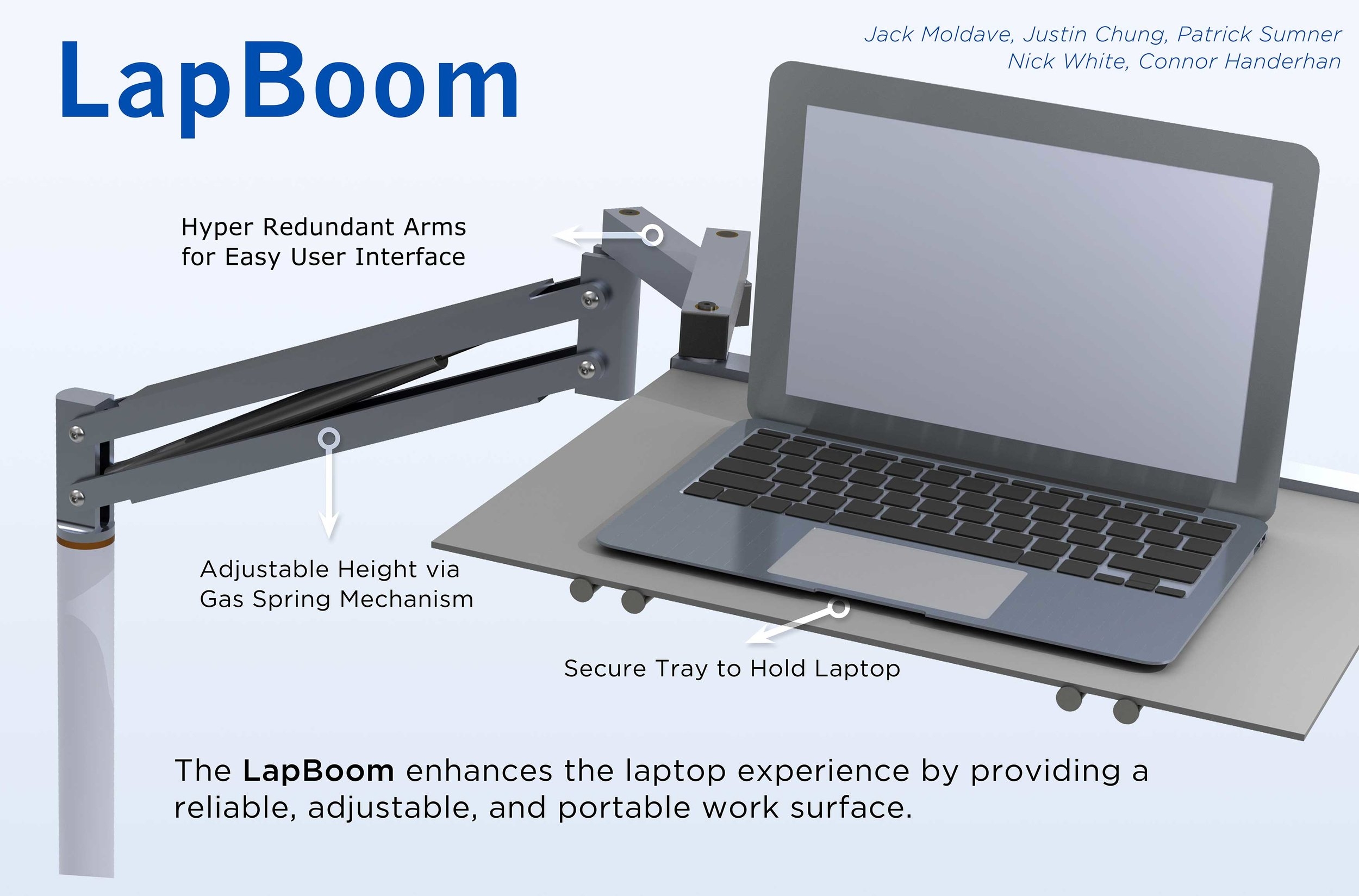 LapBoom

Jack Moldave, Justin Chung, Patrick Sumner
Nick White, Connor Handerhan

Hyper Redundant Arms for Easy User Interface

Adjustable Height via Gas Spring Mechanism

Secure Tray to Hold Laptop

The LapBoom enhances the laptop experience by providing a reliable, adjustable, and portable work surface.